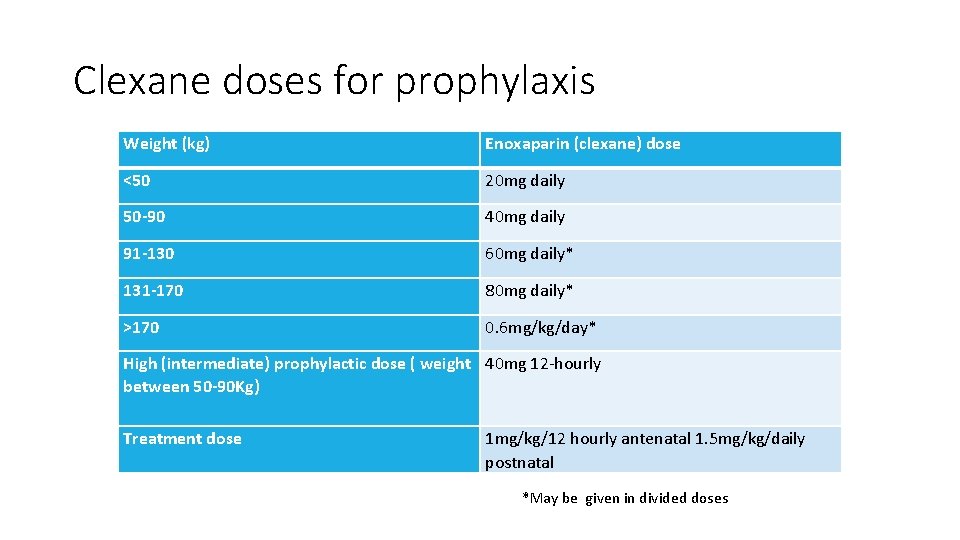 Clexane doses for prophylaxis

| Weight (kg) | Enoxaparin (clexane) dose |
|---|---|
| <50 | 20mg daily |
| 50-90 | 40mg daily |
| 91-130 | 60mg daily* |
| 131-170 | 80mg daily* |
| >170 | 0.6mg/kg/day* |
| High (intermediate) prophylactic dose ( weight between 50-90Kg) | 40mg 12-hourly |
| Treatment dose | 1mg/kg/12 hourly antenatal 1.5mg/kg/daily postnatal |

*May be given in divided doses